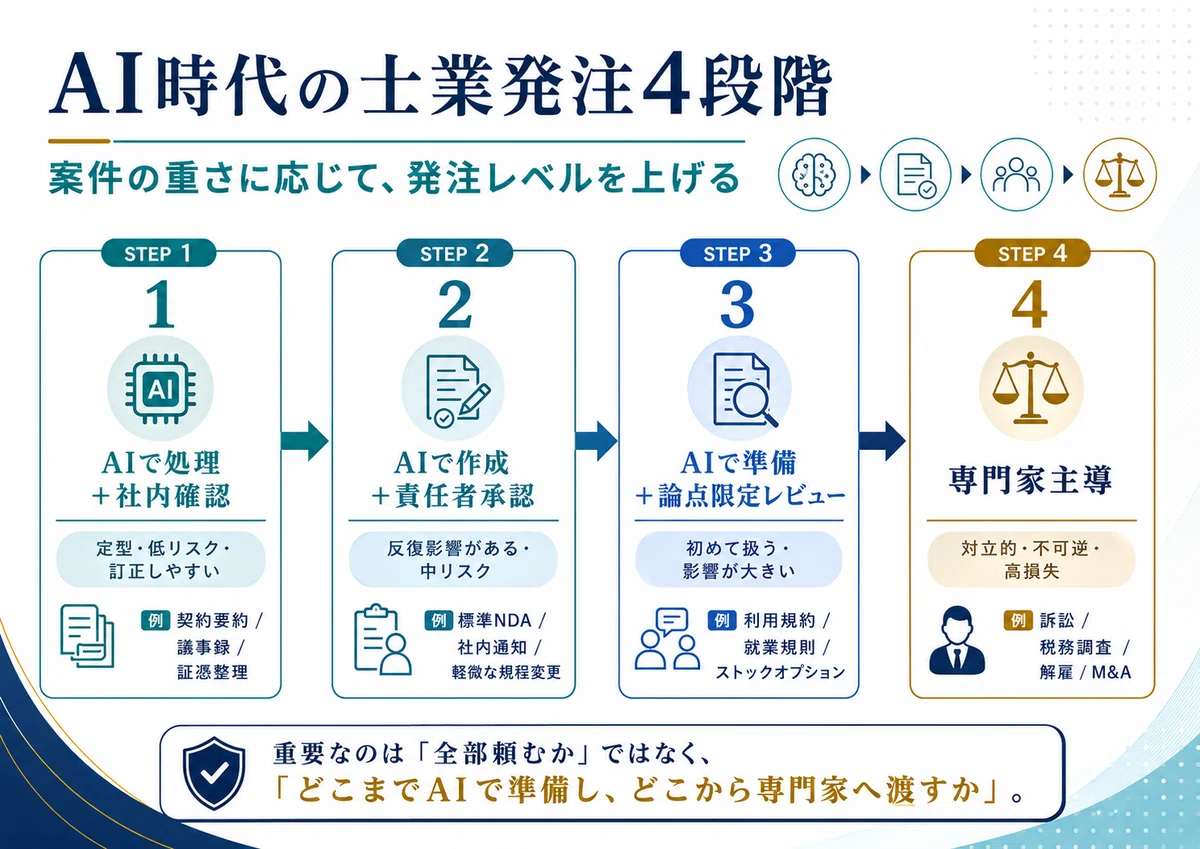 AI時代の士業発注4段階

案件の重さに応じて、発注レベルを上げる

STEP 1
1
AI
AIで処理
＋社内確認
定型・低リスク・訂正しやすい
例 契約要約 / 議事録 / 証憑整理

STEP 2
2
AIで作成
＋責任者承認
反復影響がある・中リスク
例 標準NDA / 社内通知 / 軽微な規程変更

STEP 3
3
AIで準備
＋論点限定レビュー
初めて扱う・影響が大きい
例 利用規約 / 就業規則 / ストックオプション

STEP 4
4
専門家主導
対立的・不可逆・高損失
例 訴訟 / 税務調査 / 解雇 / M&A

重要なのは「全部頼むか」ではなく、
「どこまでAIで準備し、どこから専門家へ渡すか」。